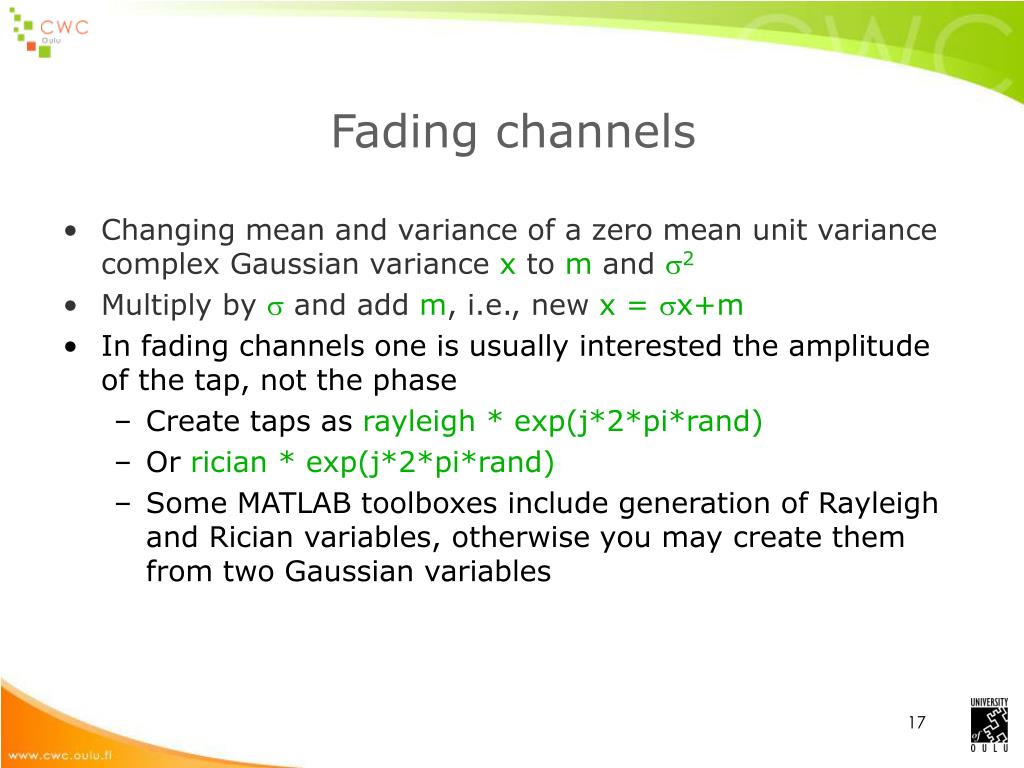 CWC Oulu

Fading channels

• Changing mean and variance of a zero mean unit variance complex Gaussian variance x to m and $\sigma^2$
• Multiply by $\sigma$ and add m, i.e., new x = $\sigma$x+m
• In fading channels one is usually interested the amplitude of the tap, not the phase
– Create taps as rayleigh * exp(j*2*pi*rand)
– Or rician * exp(j*2*pi*rand)
– Some MATLAB toolboxes include generation of Rayleigh and Rician variables, otherwise you may create them from two Gaussian variables

www.cwc.oulu.fi

17

UNIVERSITY of OULU